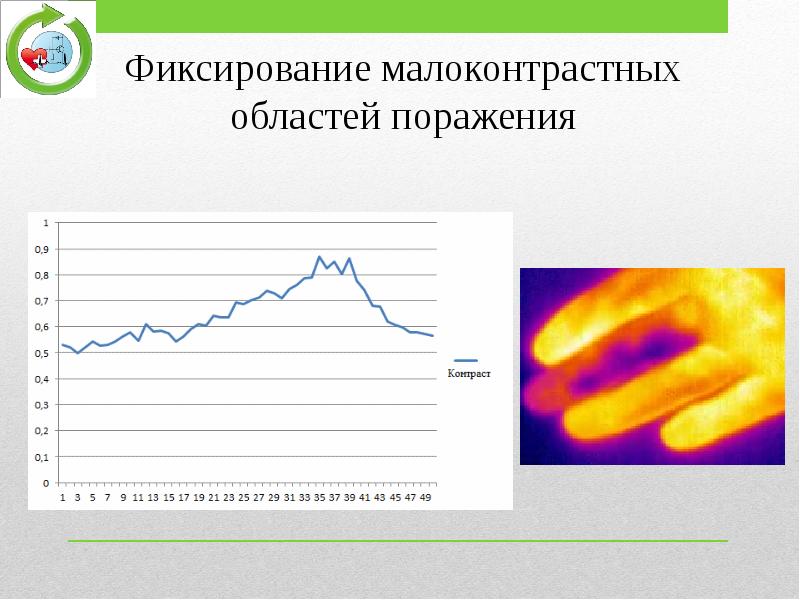 Фиксирование малоконтрастных областей поражения

1
0,9
0,8
0,7
0,6
0,5
0,4
0,3
0,2
0,1
0

1 3 5 7 9 11 13 15 17 19 21 23 25 27 29 31 33 35 37 39 41 43 45 47 49

Контраст